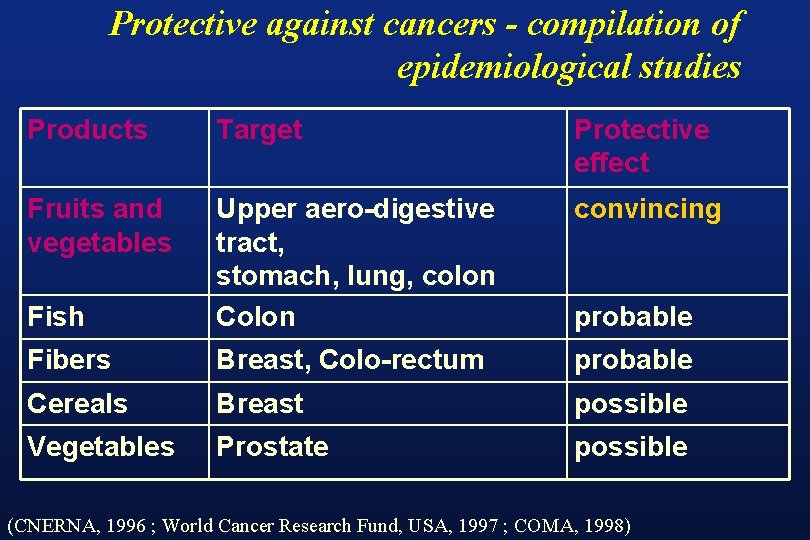 Protective against cancers - compilation of epidemiological studies

| Products | Target | Protective effect |
|---|---|---|
| Fruits and vegetables | Upper aero-digestive tract, stomach, lung, colon | convincing |
| Fish | Colon | probable |
| Fibers | Breast, Colo-rectum | probable |
| Cereals | Breast | possible |
| Vegetables | Prostate | possible |

(CNERNA, 1996 ; World Cancer Research Fund, USA, 1997 ; COMA, 1998)